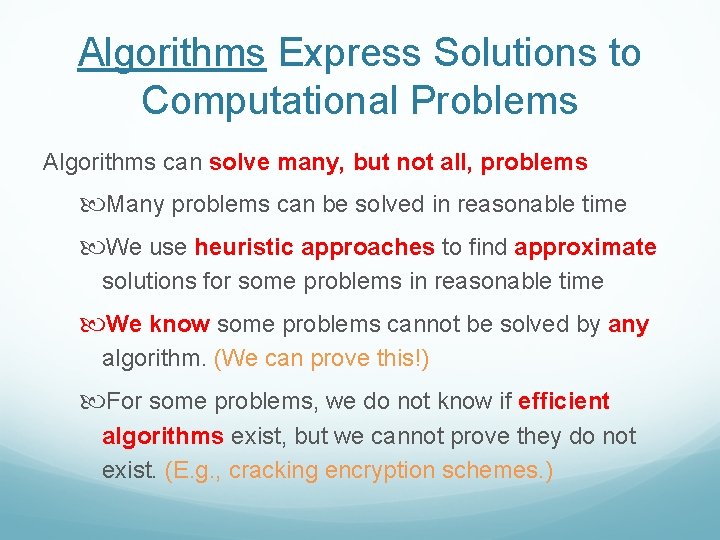 Algorithms Express Solutions to Computational Problems

Algorithms can solve many, but not all, problems

Many problems can be solved in reasonable time

We use heuristic approaches to find approximate solutions for some problems in reasonable time

We know some problems cannot be solved by any algorithm. (We can prove this!)

For some problems, we do not know if efficient algorithms exist, but we cannot prove they do not exist. (E.g., cracking encryption schemes.)